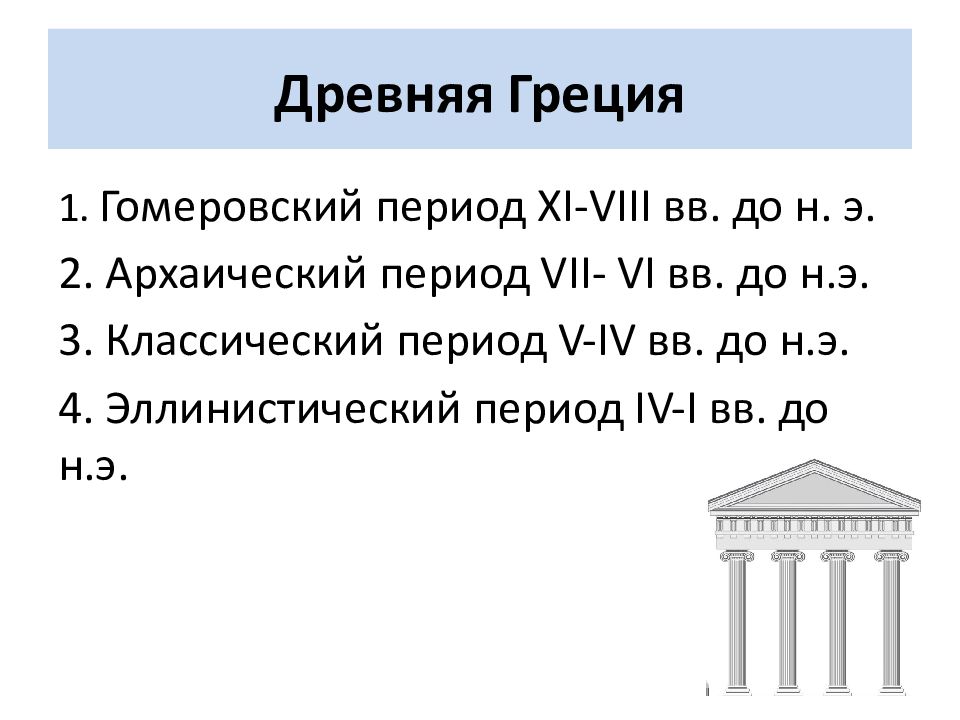 Древняя Греция

1. Гомеровский период XI-VIII вв. до н. э.

2. Архаический период VII- VI вв. до н.э.

3. Классический период V-IV вв. до н.э.

4. Эллинистический период IV-I вв. до н.э.